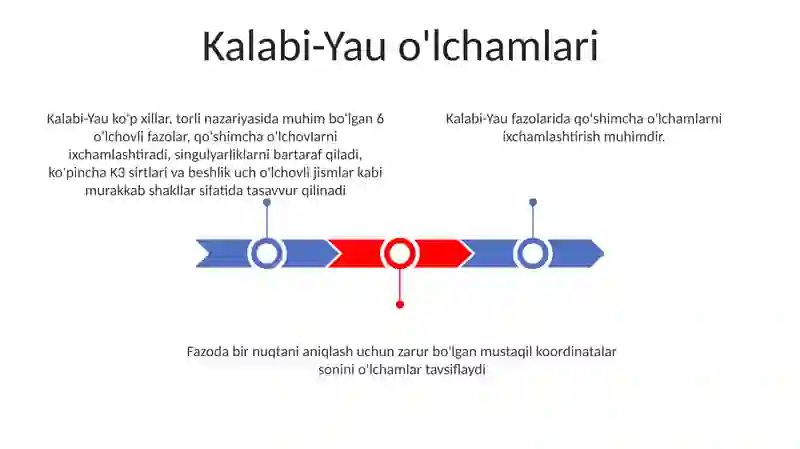 Kalabi-Yau o'lchamlari

Kalabi-Yau ko'p xillar, torli nazariyasida muhim bo'lgan 6 o'lchovli fazolar, qo'shimcha o'lchovlarni ixchamlashtiradi, singulyarliklarni bartaraf qiladi, ko'pincha K3 sirtlari va beshlik uch o'lchovli jismlar kabi murakkab shakllar sifatida tasavvur qilinadi

Kalabi-Yau fazolarida qo'shimcha o'lchamlarni ixchamlashtirish muhimdir.

Fazoda bir nuqtani aniqlash uchun zarur bo'lgan mustaqil koordinatalar sonini o'lchamlar tavsiflaydi